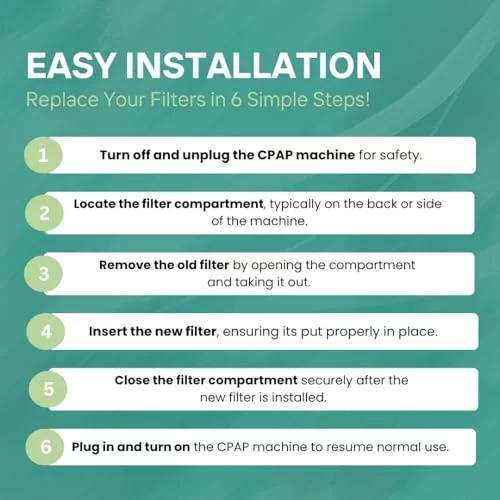 EASY INSTALLATION
Replace Your Filters in 6 Simple Steps!

1 Turn off and unplug the CPAP machine for safety.

2 Locate the filter compartment, typically on the back or side of the machine.

3 Remove the old filter by opening the compartment and taking it out.

4 Insert the new filter, ensuring its put properly in place.

5 Close the filter compartment securely after the new filter is installed.

6 Plug in and turn on the CPAP machine to resume normal use.